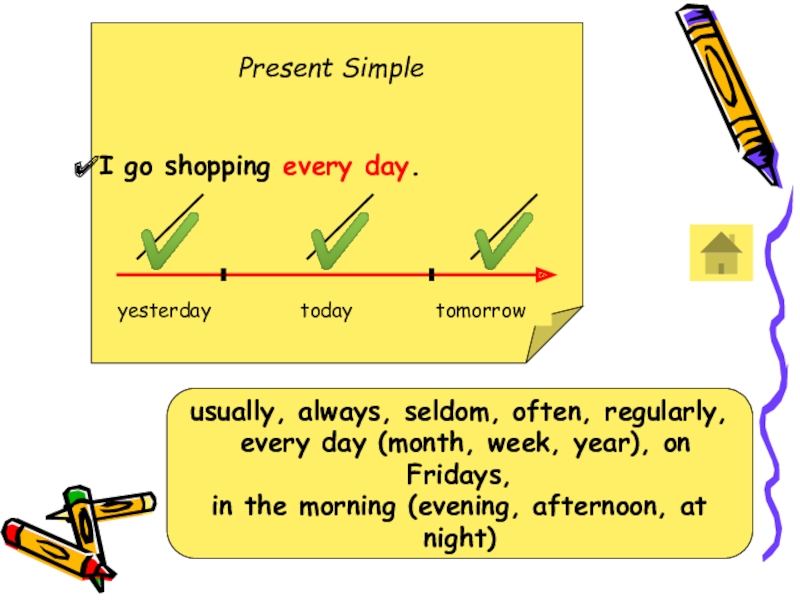 Present Simple

I go shopping every day.

yesterday today tomorrow

usually, always, seldom, often, regularly, every day (month, week, year), on Fridays,
in the morning (evening, afternoon, at night)